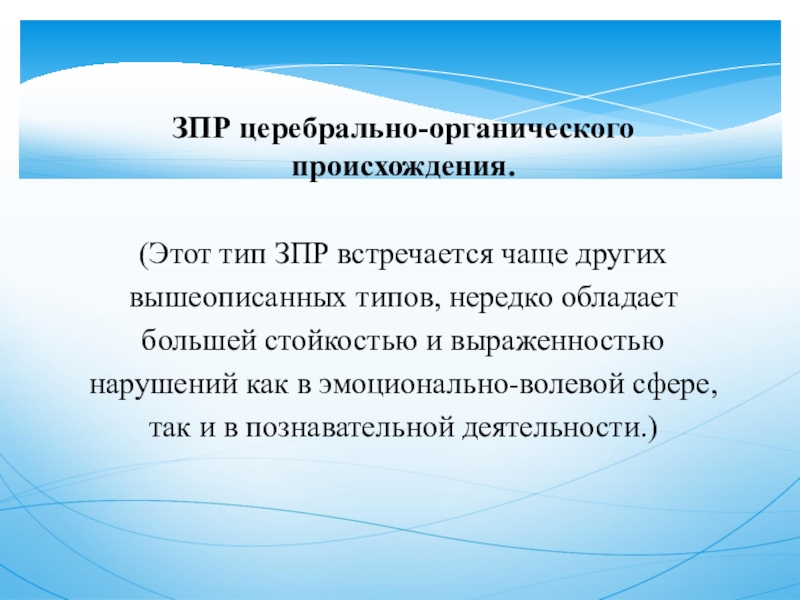 ЗПР церебрально-органического происхождения.

(Этот тип ЗПР встречается чаще других вышеописанных типов, нередко обладает большей стойкостью и выраженностью нарушений как в эмоционально-волевой сфере, так и в познавательной деятельности.)